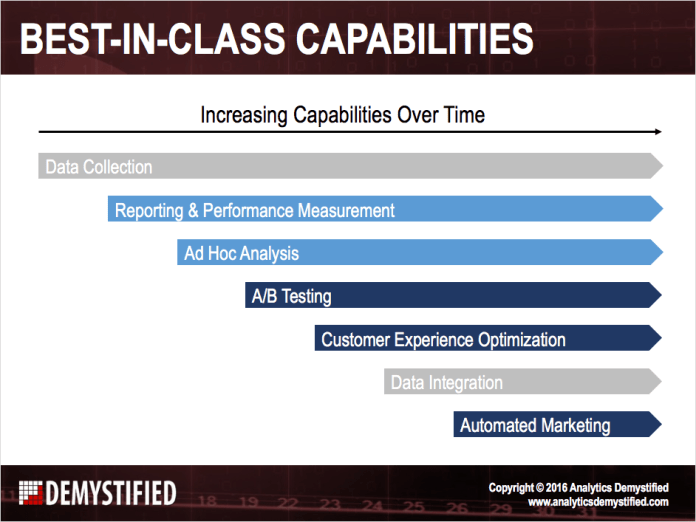 BEST-IN-CLASS CAPABILITIES

Increasing Capabilities Over Time

Data Collection

Reporting & Performance Measurement

Ad Hoc Analysis

A/B Testing

Customer Experience Optimization

Data Integration

Automated Marketing

DEMYSTIFIED

Copyright © 2016 Analytics Demystified
www.analyticsdemystified.com